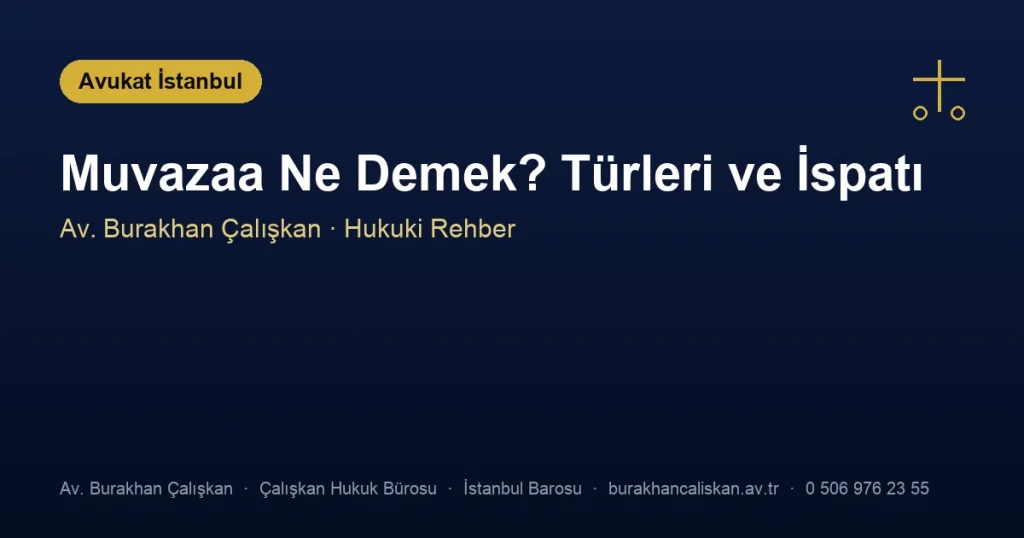 Avukat İstanbul

Muvazaa Ne Demek? Türleri ve İspatı

Av. Burakhan Çalışkan · Hukuki Rehber

Av. Burakhan Çalışkan · Çalışkan Hukuk Bürosu · İstanbul Barosu · burakhancaliskan.av.tr · 0 506 976 23 55